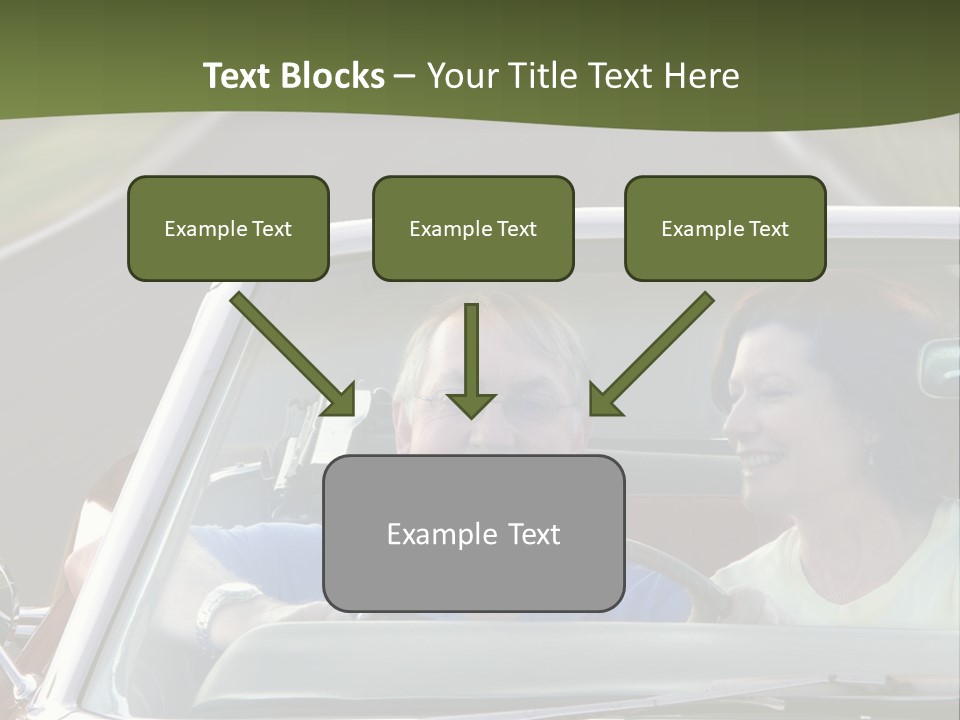 Text Blocks – Your Title Text Here

Example Text

Example Text

Example Text

Example Text